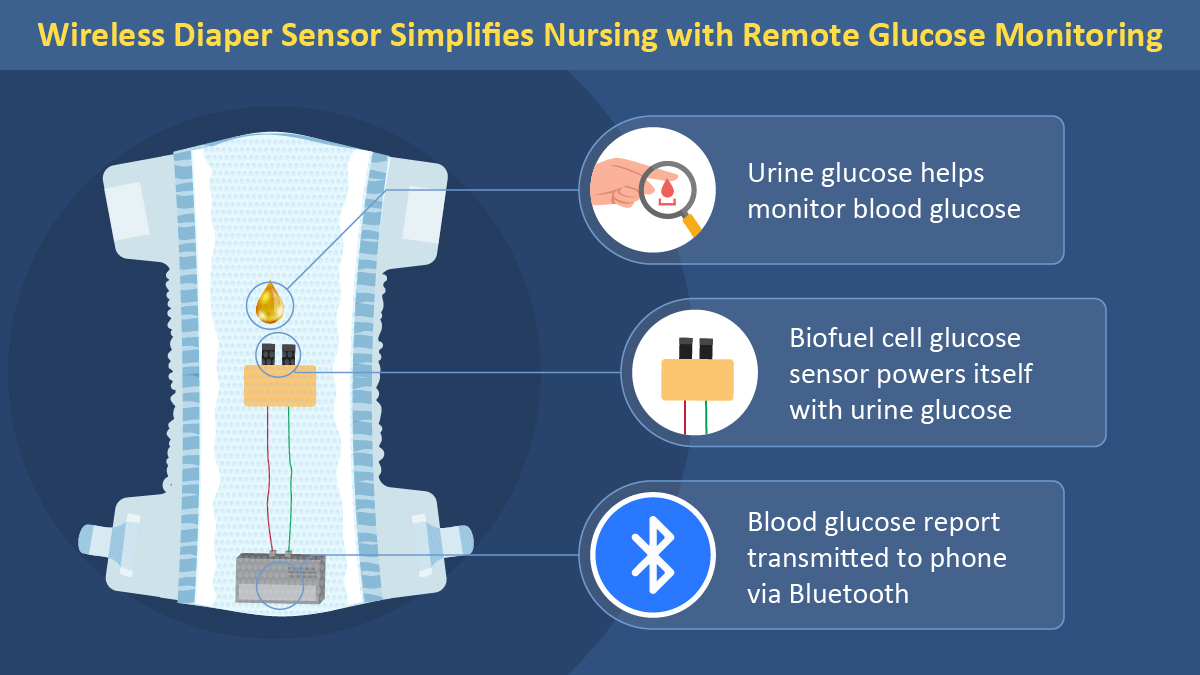 Wireless Diaper Sensor Simplifies Nursing with Remote Glucose Monitoring

Urine glucose helps monitor blood glucose

Biofuel cell glucose sensor powers itself with urine glucose

Blood glucose report transmitted to phone via Bluetooth